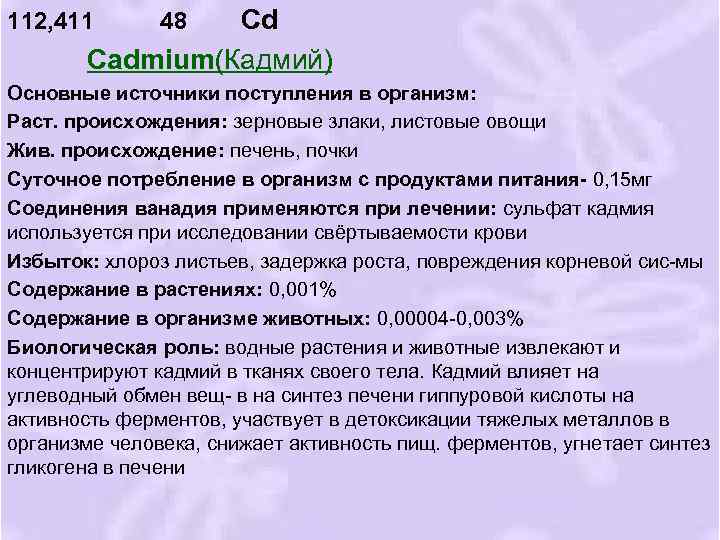 112,411 48 Cd

Cadmium(Кадмий)

Основные источники поступления в организм:

Раст. происхождения: зерновые злаки, листовые овощи

Жив. происхождение: печень, почки

Суточное потребление в организм с продуктами питания- 0,15мг

Соединения ванадия применяются при лечении: сульфат кадмия используется при исследовании свёртываемости крови

Избыток: хлороз листьев, задержка роста, повреждения корневой сис-мы

Содержание в растениях: 0,001%

Содержание в организме животных: 0,00004-0,003%

Биологическая роль: водные растения и животные извлекают и концентрируют кадмий в тканях своего тела. Кадмий влияет на углеводный обмен вещ- в на синтез печени гиппуровой кислоты на активность ферментов, участвует в детоксикации тяжелых металлов в организме человека, снижает активность пищ. ферментов, угнетает синтез гликогена в печени